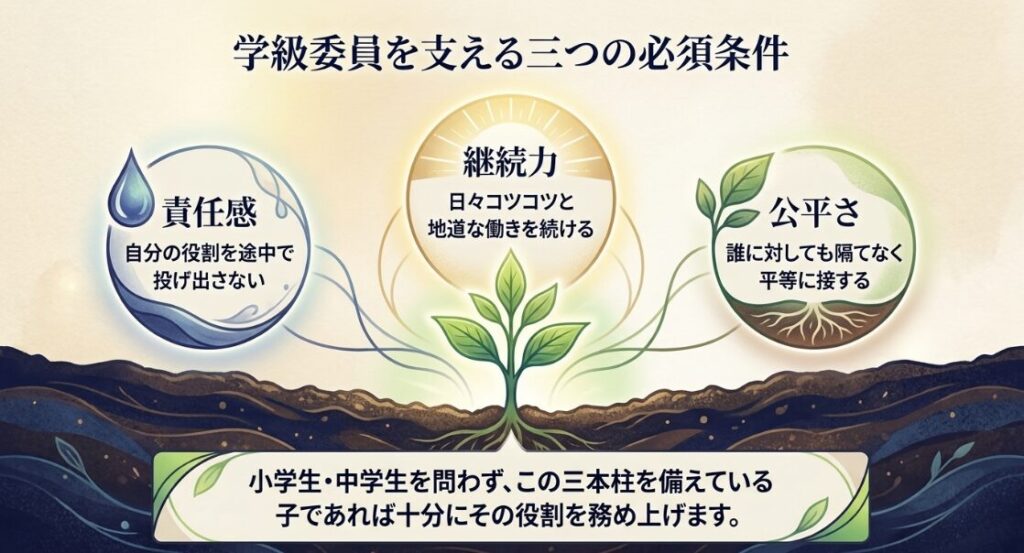 学級委員を支える三つの必須条件

責任感
自分の役割を途中で投げ出さない

継続力
日々コツコツと地道な働きを続ける

公平さ
誰に対しても隔てなく平等に接する

小学生・中学生を問わず、この三本柱を備えている子であれば十分にその役割を務め上げます。